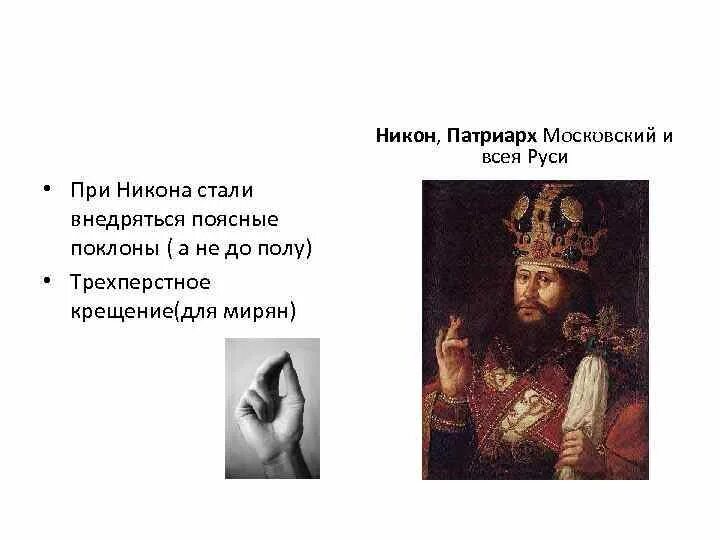 Никон, Патриарх Московский и всея Руси

• При Никона стали внедряться поясные поклоны ( а не до полу)
• Трехперстное крещение(для мирян)